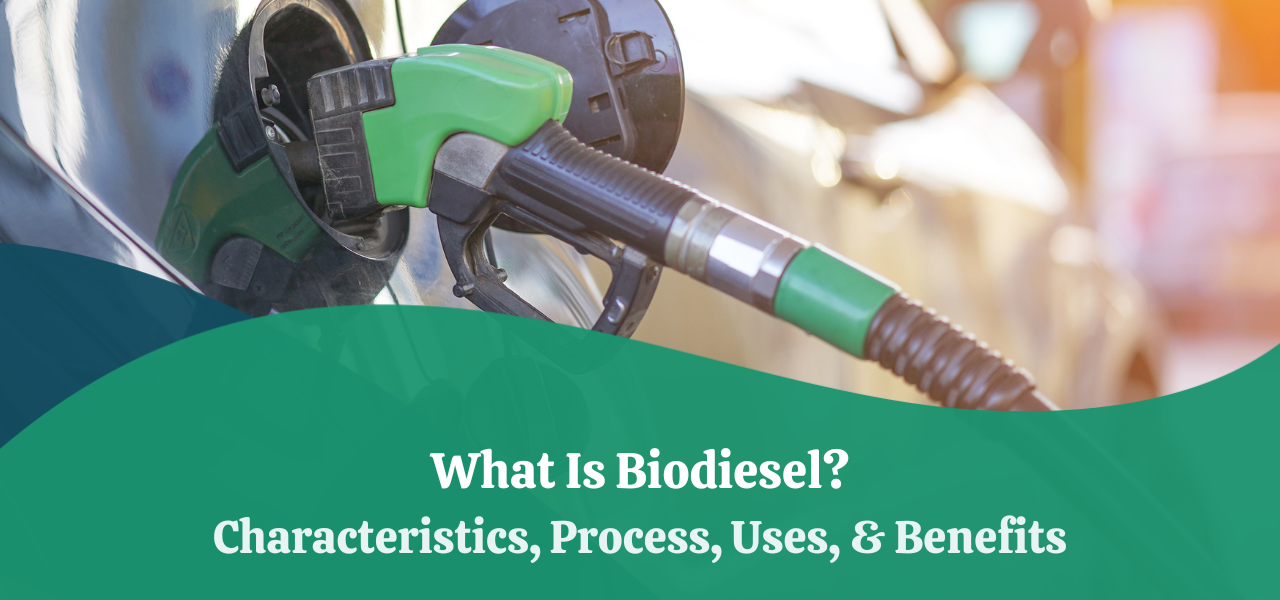 What Is Biodiesel?
Characteristics, Process, Uses, & Benefits